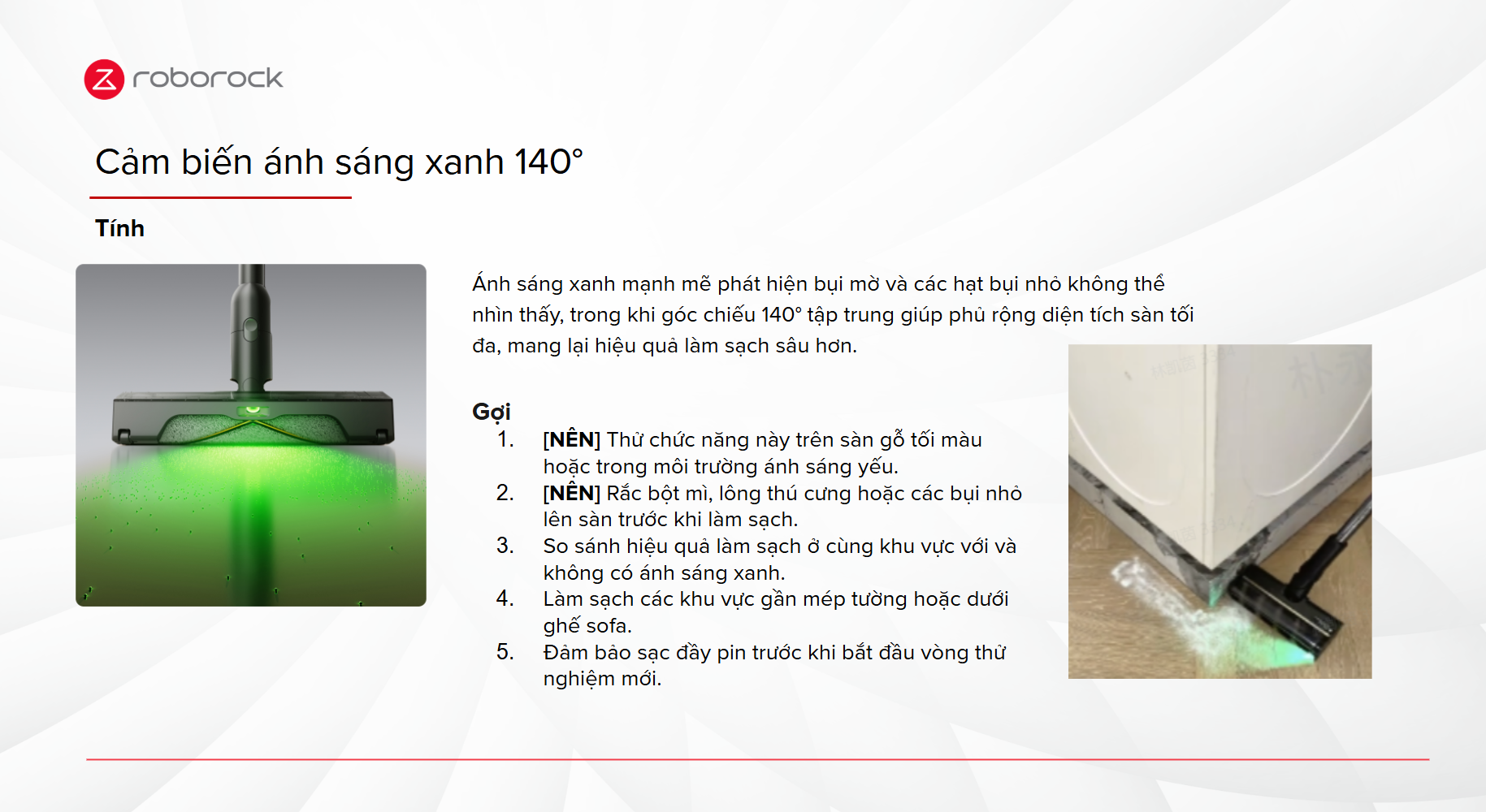 roborock

Cảm biến ánh sáng xanh 140°

Tính

Ánh sáng xanh mạnh mẽ phát hiện bụi mờ và các hạt bụi nhỏ không thể nhìn thấy, trong khi góc chiếu 140° tập trung giúp phủ rộng diện tích sàn tối đa, mang lại hiệu quả làm sạch sâu hơn.

Gợi

1. [NÊN] Thử chức năng này trên sàn gỗ tối màu hoặc trong môi trường ánh sáng yếu.
2. [NÊN] Rắc bột mì, lông thú cưng hoặc các bụi nhỏ lên sàn trước khi làm sạch.
3. So sánh hiệu quả làm sạch ở cùng khu vực với và không có ánh sáng xanh.
4. Làm sạch các khu vực gần mép tường hoặc dưới ghế sofa.
5. Đảm bảo sạc đầy pin trước khi bắt đầu vòng thử nghiệm mới.